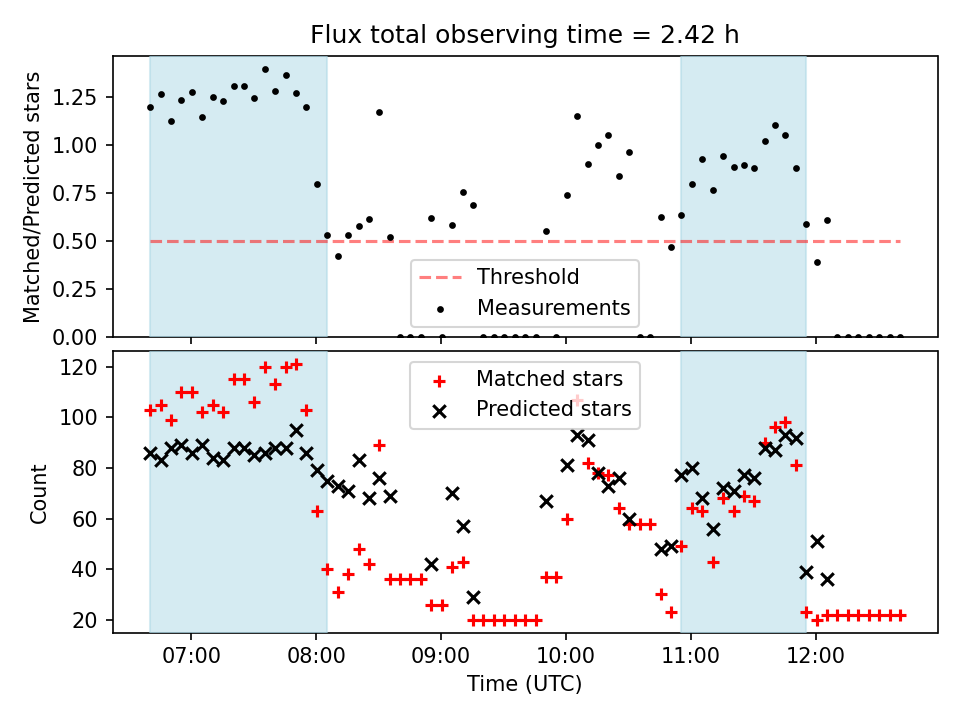 Flux total observing time = 2.42 h

Matched/Predicted stars

1.25
1.00
0.75
0.50
0.25
0.00

Threshold
Measurements

Count

120
100
80
60
40
20

Matched stars
Predicted stars

07:00 08:00 09:00 10:00 11:00 12:00

Time (UTC)